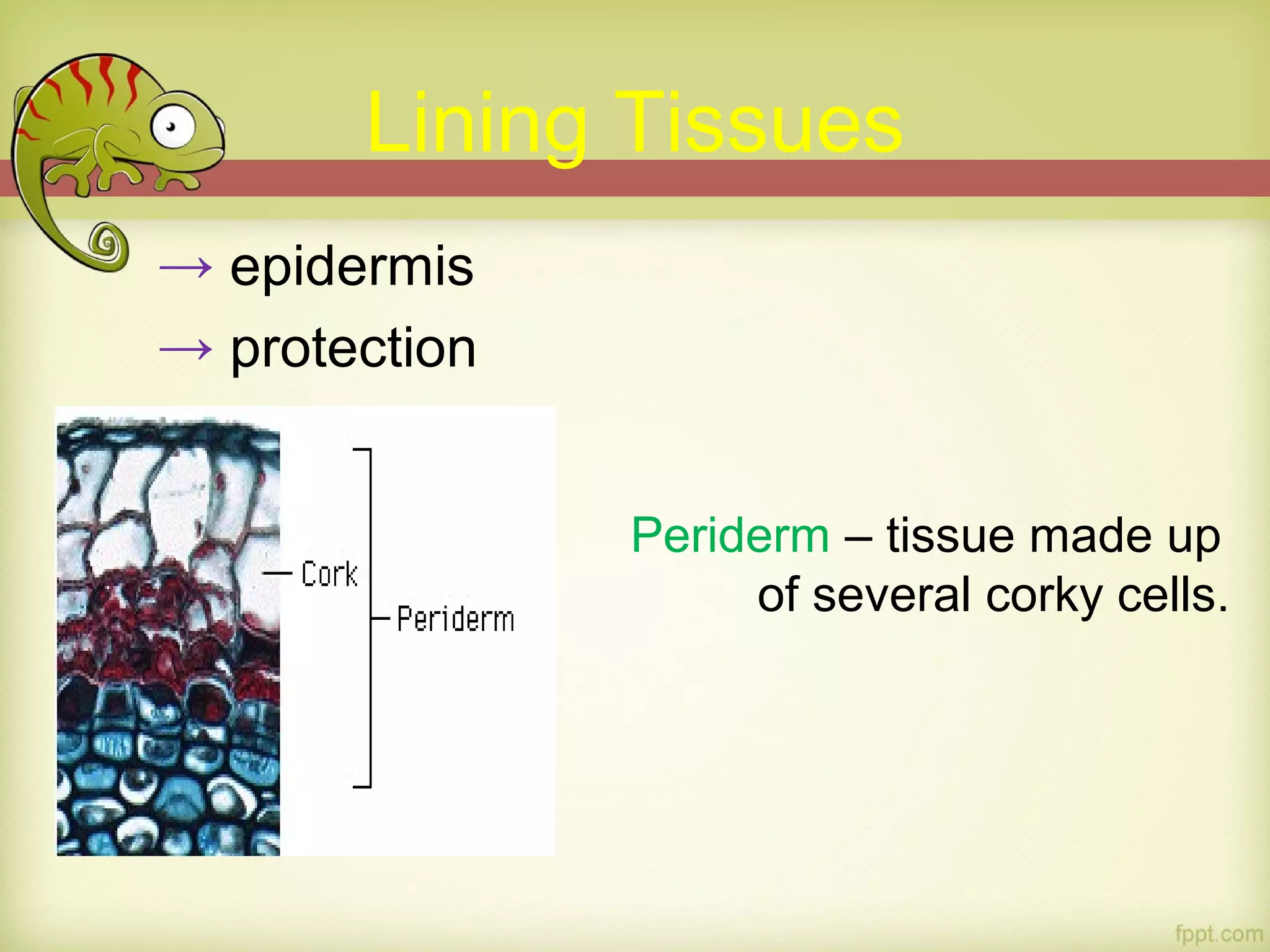 Lining Tissues

→ epidermis

→ protection

Cork

Periderm

Periderm – tissue made up of several corky cells.

fppt.com